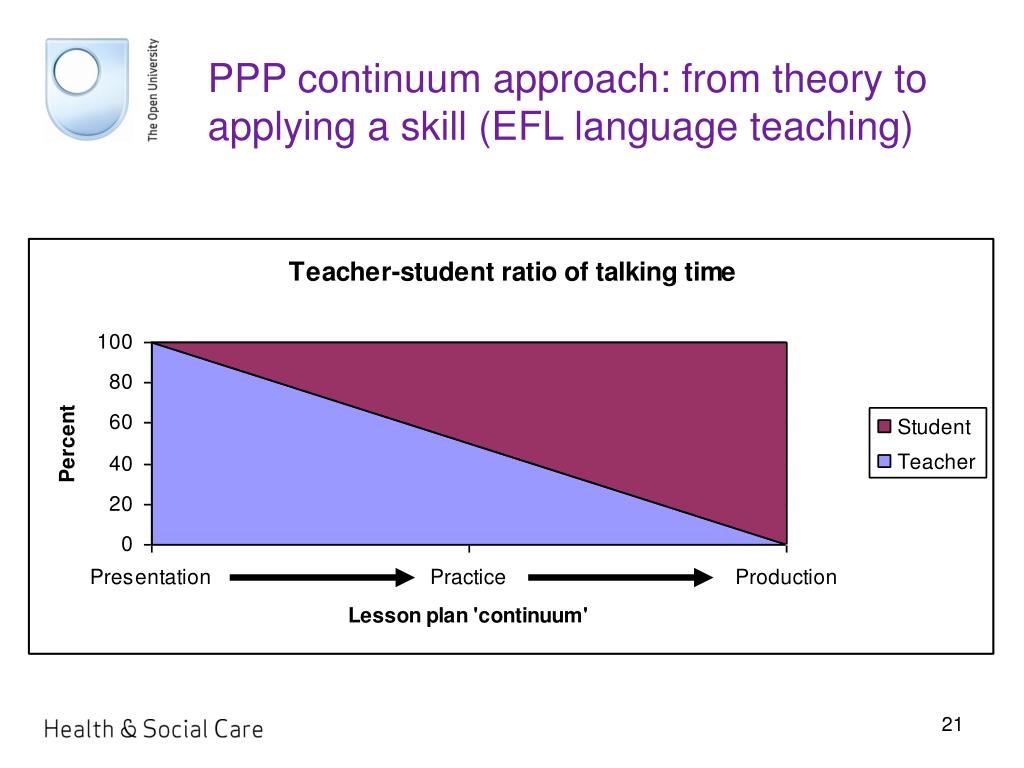 The Open University

PPP continuum approach: from theory to applying a skill (EFL language teaching)

Teacher-student ratio of talking time

100
80
60
40
20
0

Percent

Student
Teacher

Presentation Practice Production

Lesson plan 'continuum'

Health & Social Care

21